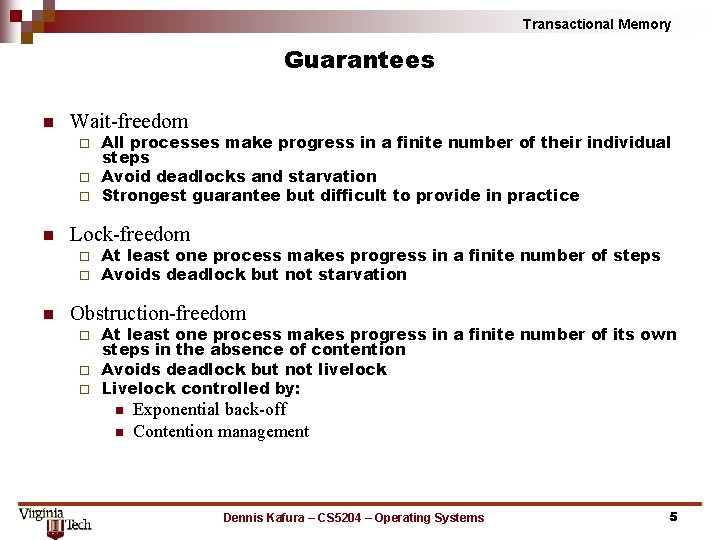 Transactional Memory

Guarantees

Wait-freedom
All processes make progress in a finite number of their individual steps
Avoid deadlocks and starvation
Strongest guarantee but difficult to provide in practice

Lock-freedom
At least one process makes progress in a finite number of steps
Avoids deadlock but not starvation

Obstruction-freedom
At least one process makes progress in a finite number of its own steps in the absence of contention
Avoids deadlock but not livelock
Livelock controlled by:
Exponential back-off
Contention management

Virginia Tech

Dennis Kafura – CS5204 – Operating Systems

5